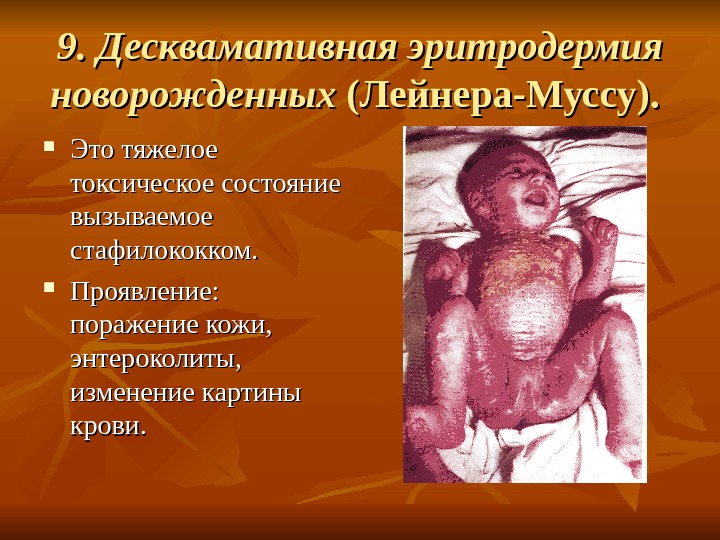 9. Десквамативная эритродермия новорожденных (Лейнера-Муссу).

▪ Это тяжелое токсическое состояние вызываемое стафилококком.

▪ Проявление: поражение кожи, энтероколиты, изменение картины крови.